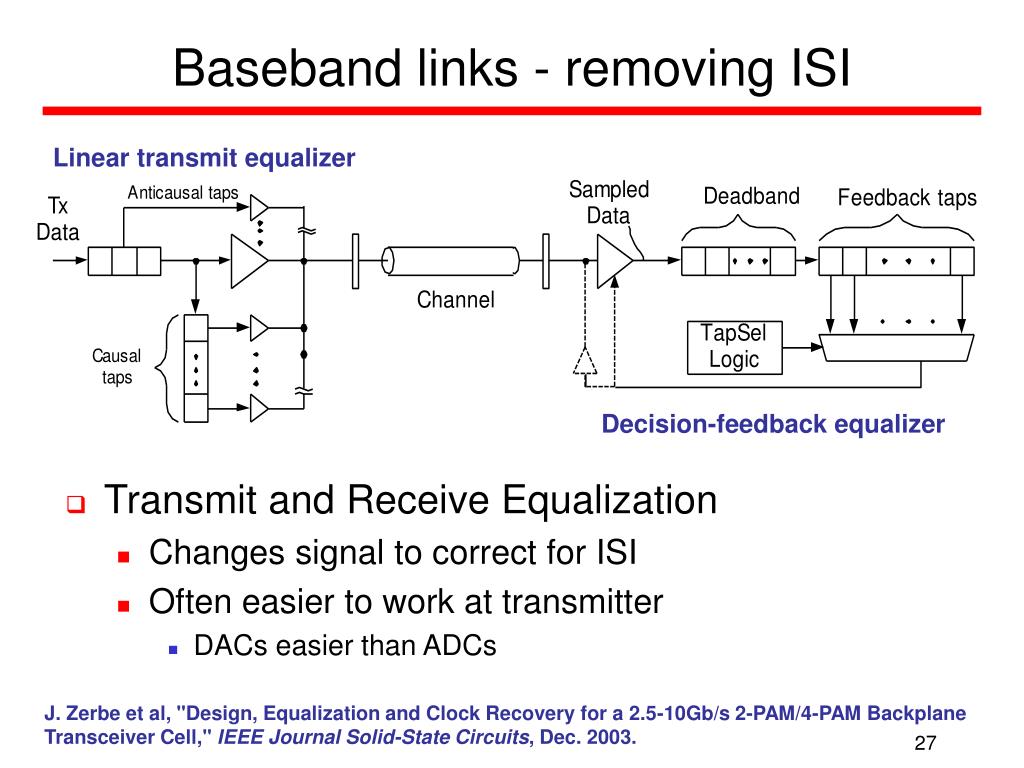 Baseband links - removing ISI

Linear transmit equalizer

Tx Data

Anticausal taps

Causal taps

Channel

Sampled Data

Deadband

Feedback taps

TapSel Logic

Decision-feedback equalizer

Transmit and Receive Equalization

Changes signal to correct for ISI

Often easier to work at transmitter

DACs easier than ADCs

J. Zerbe et al, "Design, Equalization and Clock Recovery for a 2.5-10Gb/s 2-PAM/4-PAM Backplane Transceiver Cell," IEEE Journal Solid-State Circuits, Dec. 2003.

27